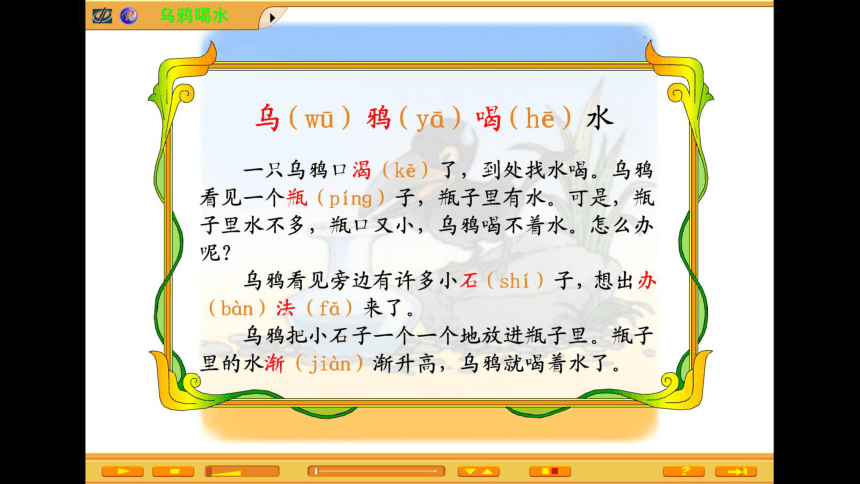 乌鸦喝水

乌（wū）鸦（yā）喝（hē）水

一只乌鸦口渴（kě）了，到处找水喝。乌鸦看见一个瓶（píng）子，瓶子里有水。可是，瓶子里水不多，瓶口又小，乌鸦喝不着水。怎么办呢？

乌鸦看见旁边有许多小石（shí）子，想出办（bàn）法（fǎ）来了。

乌鸦把小石子一个一个地放进瓶子里。瓶子里的水渐（jiàn）渐升高，乌鸦就喝着水了。